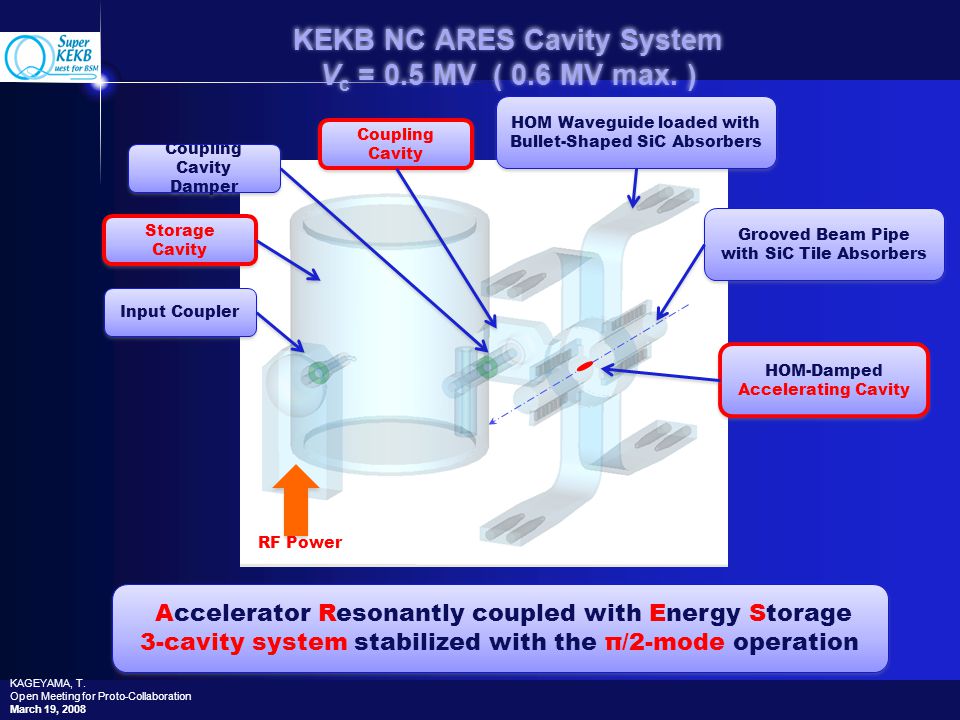 Super KEKB Quest for BSM

KEKB NC ARES Cavity System
$V_c$ = 0.5 MV ( 0.6 MV max. )

Coupling Cavity Damper

Coupling Cavity

HOM Waveguide loaded with Bullet-Shaped SiC Absorbers

Storage Cavity

Grooved Beam Pipe with SiC Tile Absorbers

Input Coupler

HOM-Damped Accelerating Cavity

RF Power

Accelerator Resonantly coupled with Energy Storage
3-cavity system stabilized with the π/2-mode operation

KAGEYAMA, T.
Open Meeting for Proto-Collaboration
March 19, 2008